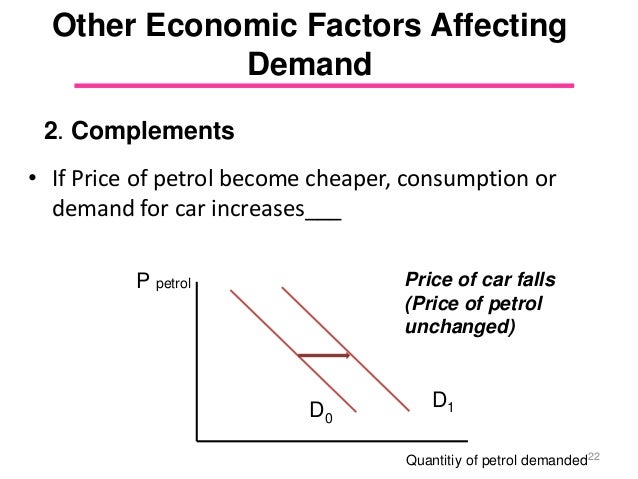 Other Economic Factors Affecting Demand

2. Complements

• If Price of petrol become cheaper, consumption or demand for car increases___

P petrol

Price of car falls (Price of petrol unchanged)

$D_0$

$D_1$

Quantitiy of petrol demanded

22